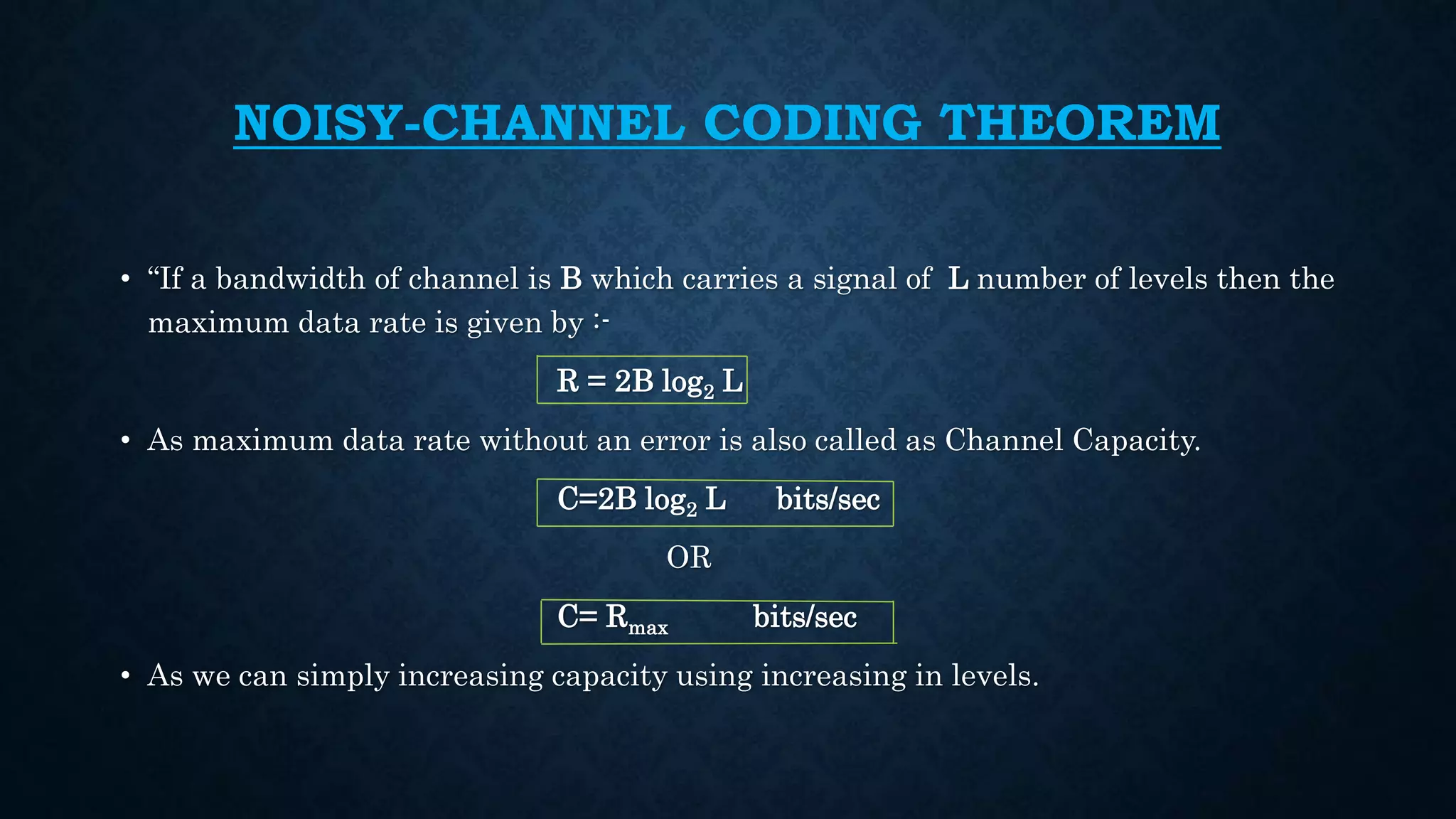 NOISY-CHANNEL CODING THEOREM

• “If a bandwidth of channel is B which carries a signal of L number of levels then the maximum data rate is given by :-

$R = 2B \log_2 L$

• As maximum data rate without an error is also called as Channel Capacity.

$C=2B \log_2 L$ bits/sec

OR

$C= R_{max}$ bits/sec

• As we can simply increasing capacity using increasing in levels.